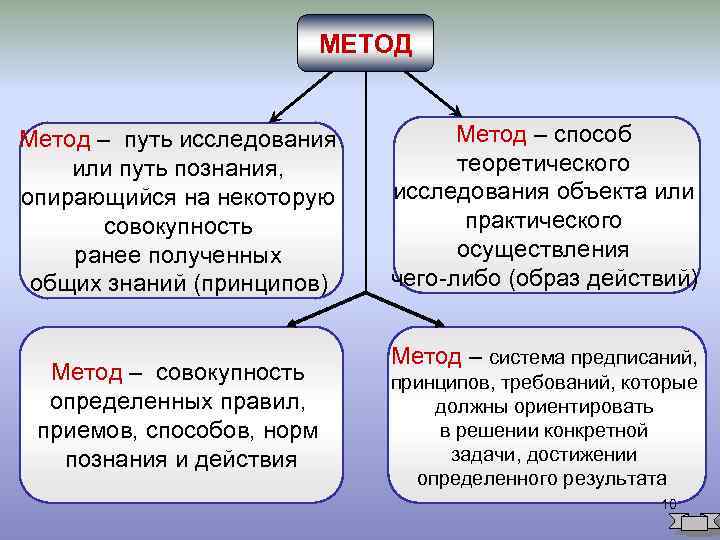 МЕТОД

Метод – путь исследования или путь познания, опирающийся на некоторую совокупность ранее полученных общих знаний (принципов)

Метод – способ теоретического исследования объекта или практического осуществления чего-либо (образ действий)

Метод – совокупность определенных правил, приемов, способов, норм познания и действия

Метод – система предписаний, принципов, требований, которые должны ориентировать в решении конкретной задачи, достижении определенного результата

10